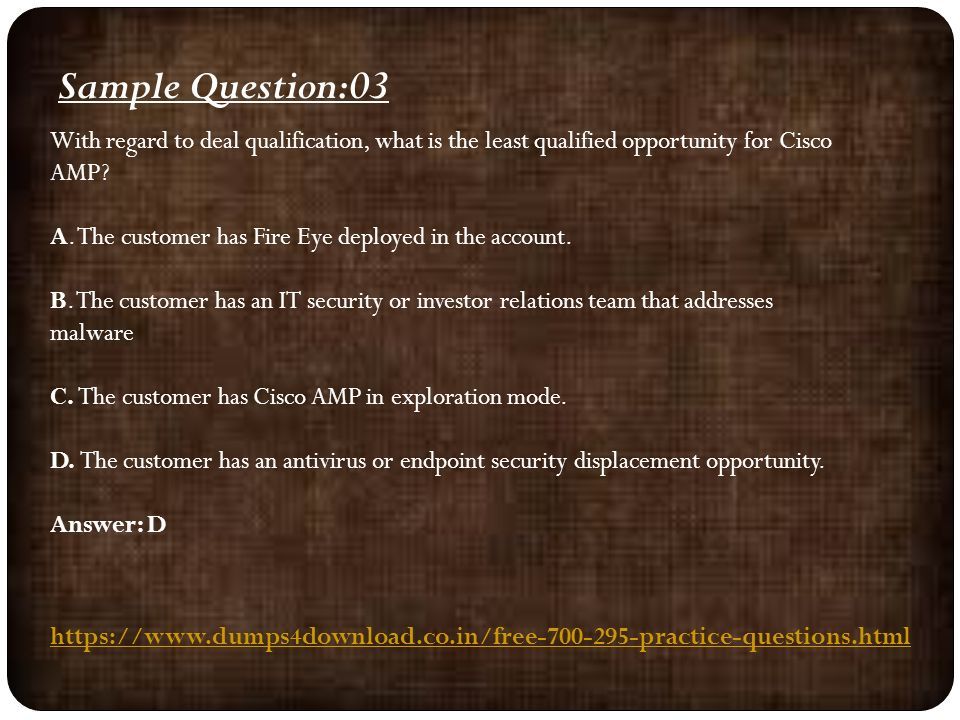 Sample Question:03

With regard to deal qualification, what is the least qualified opportunity for Cisco AMP?

A. The customer has Fire Eye deployed in the account.

B. The customer has an IT security or investor relations team that addresses malware

C. The customer has Cisco AMP in exploration mode.

D. The customer has an antivirus or endpoint security displacement opportunity.

Answer: D

https://www.dumps4download.co.in/free-700-295-practice-questions.html